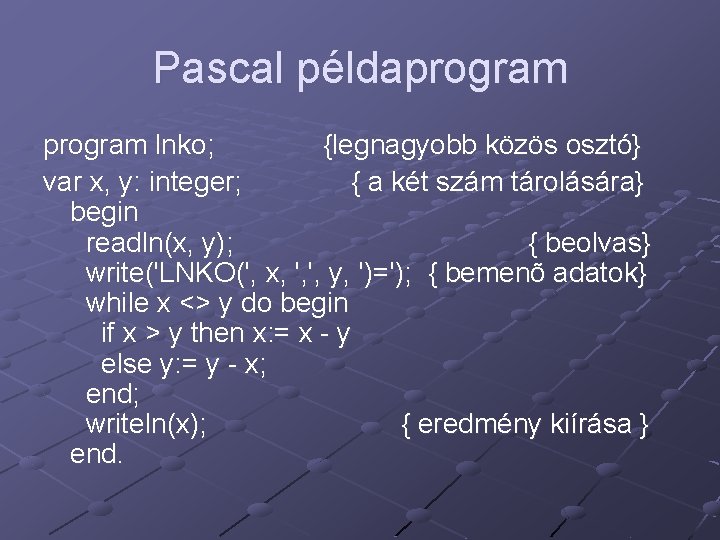 Pascal példaprogram

program lnko; {legnagyobb közös osztó}
var x, y: integer; { a két szám tárolására}
begin
readln(x, y); { beolvas}
write('LNKO(', x, ',', y, ')='); { bemenõ adatok}
while x <> y do begin
if x > y then x:= x - y
else y:= y - x;
end;
writeln(x); { eredmény kiírása }
end.